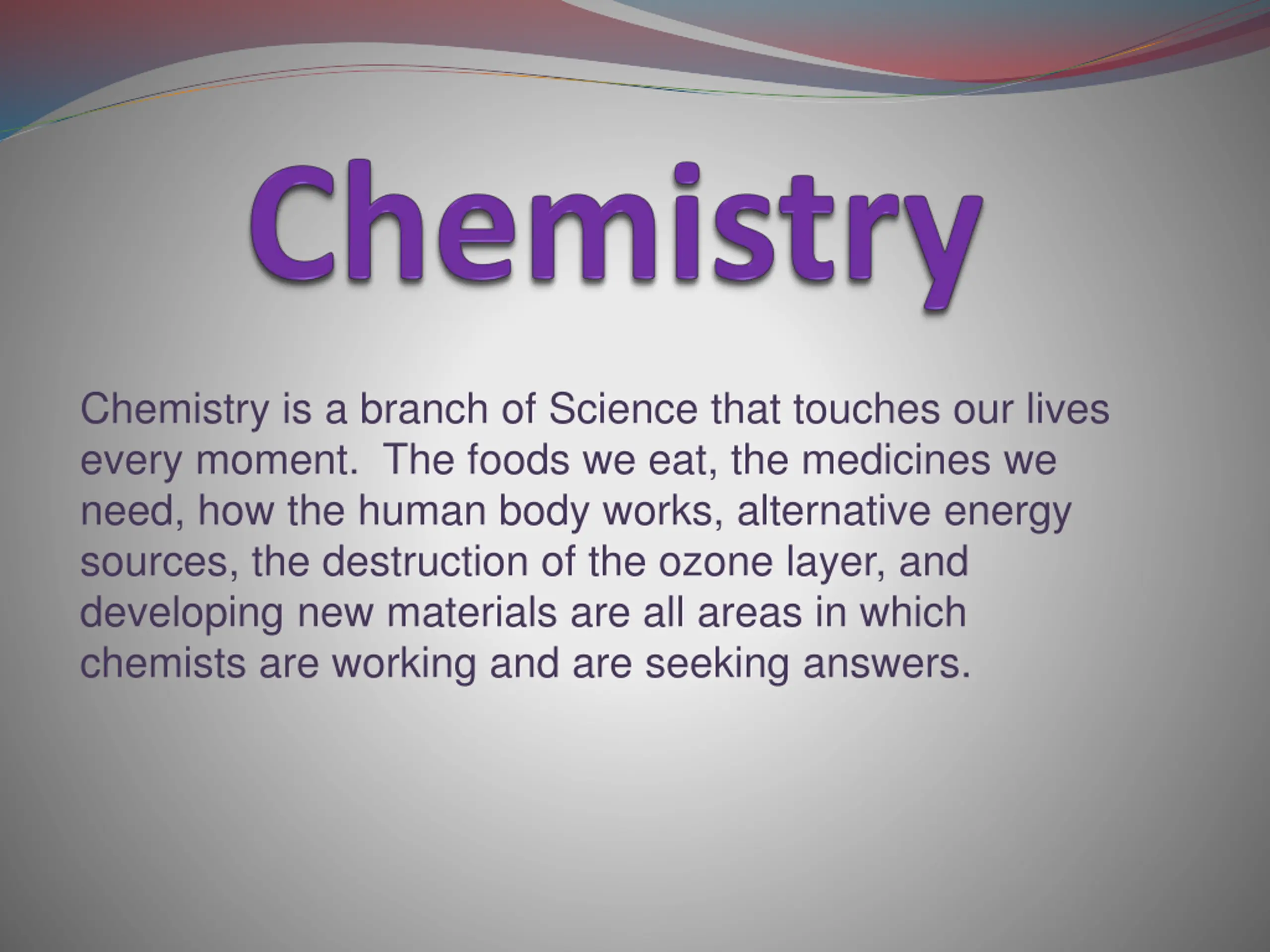 Chemistry

Chemistry is a branch of Science that touches our lives every moment.  The foods we eat, the medicines we need, how the human body works, alternative energy sources, the destruction of the ozone layer, and developing new materials are all areas in which chemists are working and are seeking answers.